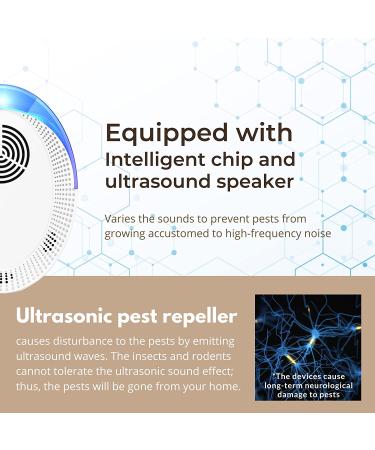 Equipped with
Intelligent chip and ultrasound speaker

Varies the sounds to prevent pests from growing accustomed to high-frequency noise

Ultrasonic pest repeller

causes disturbance to the pests by emitting ultrasound waves. The insects and rodents cannot tolerate the ultrasonic sound effect; thus, the pests will be gone from your home.

*The devices cause long-term neurological damage to pests